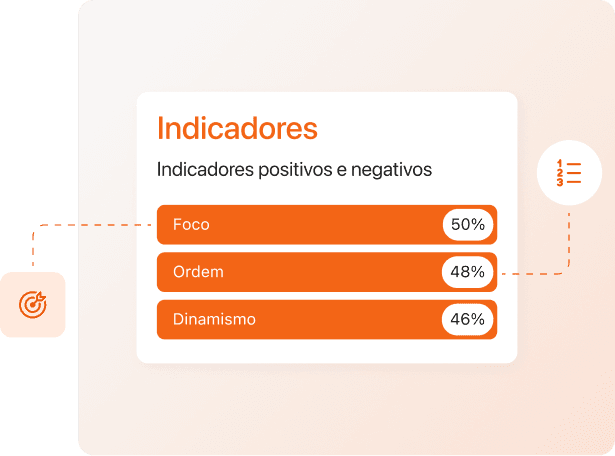 Indicadores

Indicadores positivos e negativos

Foco 50%

Ordem 48%

Dinamismo 46%

1
2
3